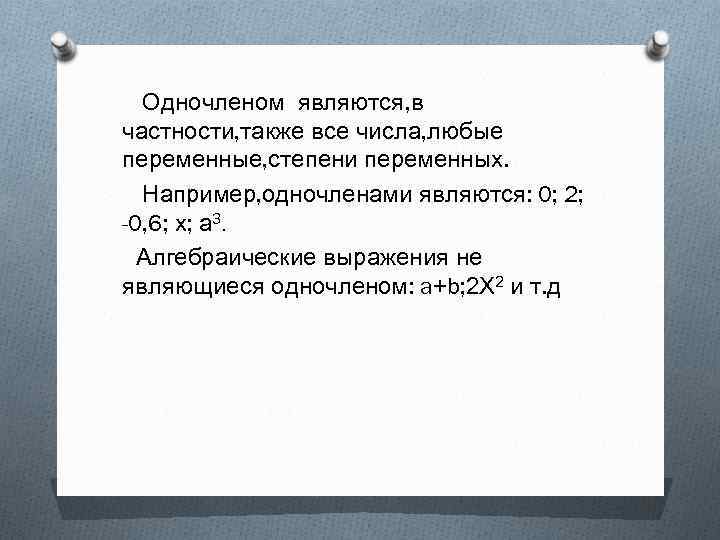 Одночленом являются,в частности,также все числа,любые переменные,степени переменных.

Например,одночленами являются: 0; 2; -0,6; x; $a^3$.

Алгебраические выражения не являющиеся одночленом: a+b;$2X^2$ и т.д